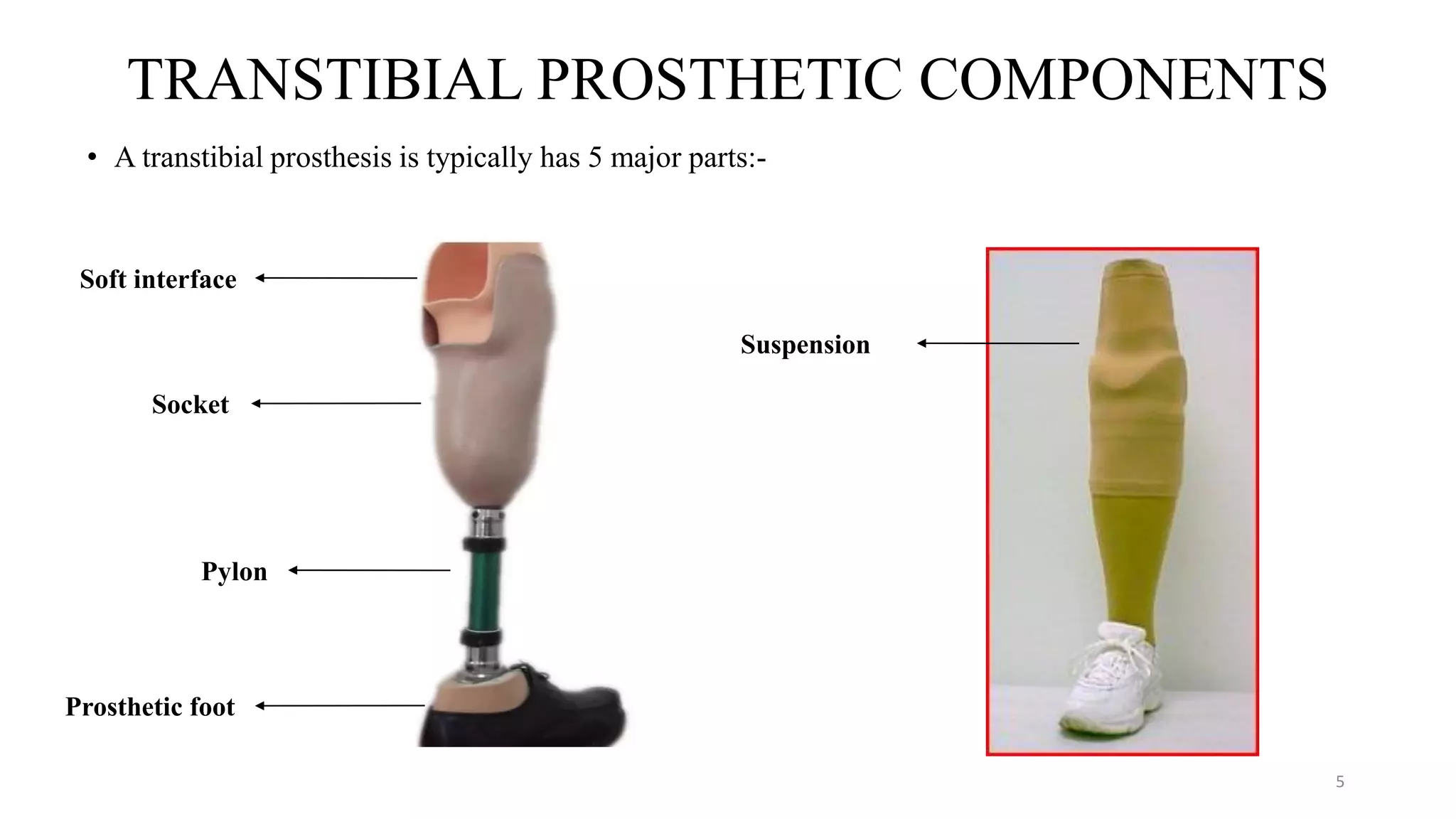 TRANSTIBIAL PROSTHETIC COMPONENTS

• A transtibial prosthesis is typically has 5 major parts:-

Soft interface

Socket

Pylon

Prosthetic foot

Suspension

5